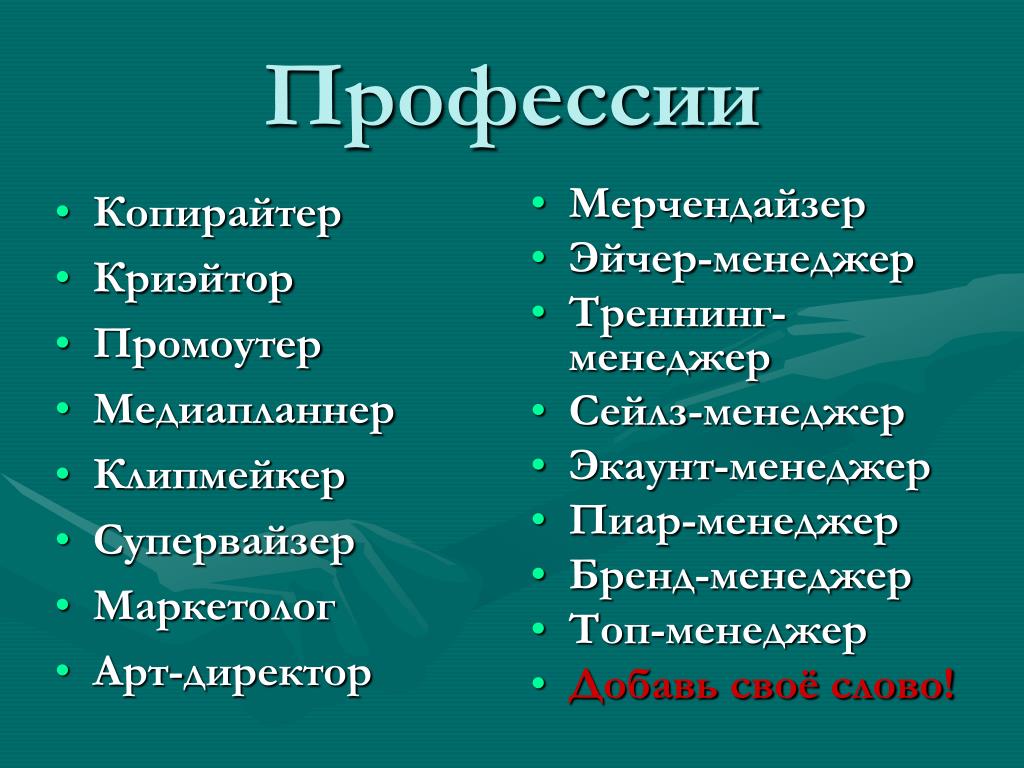 Профессии

• Копирайтер
• Криэйтор
• Промоутер
• Медиапланнер
• Клипмейкер
• Супервайзер
• Маркетолог
• Арт-директор

• Мерчендайзер
• Эйчер-менеджер
• Треннинг-менеджер
• Сейлз-менеджер
• Экаунт-менеджер
• Пиар-менеджер
• Бренд-менеджер
• Топ-менеджер
• Добавь своё слово!